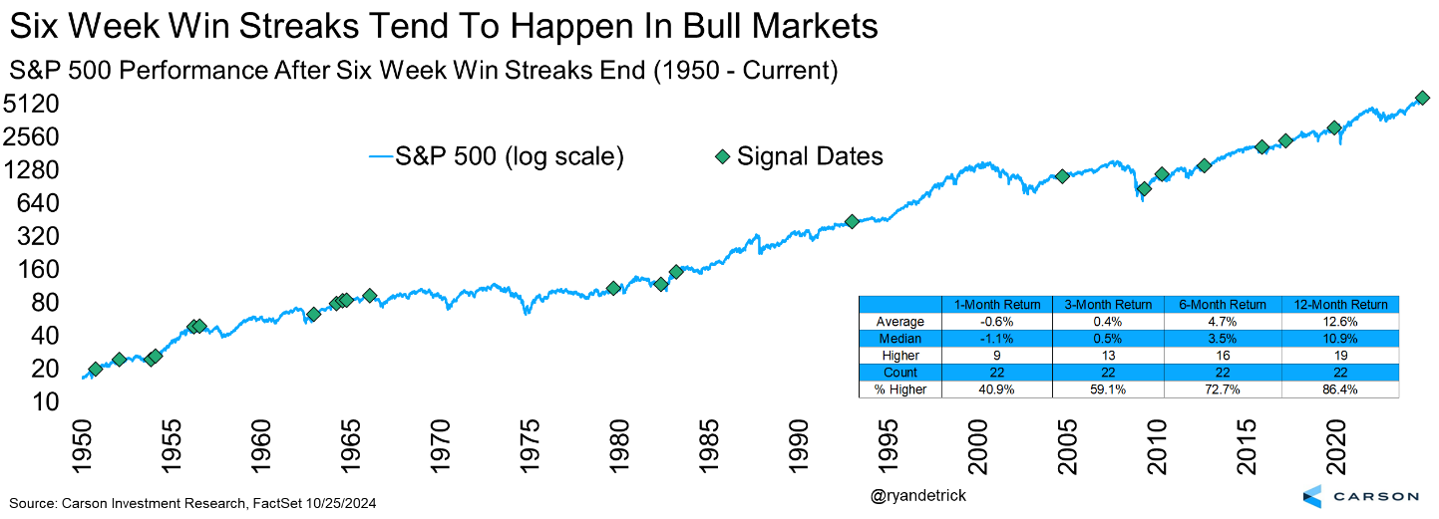 Six Week Win Streaks Tend To Happen In Bull Markets

S&P 500 Performance After Six Week Win Streaks End (1950 - Current)

5120
2560
1280
640
320
160
80
40
20
10

S&P 500 (log scale)
Signal Dates

|  | 1-Month Return | 3-Month Return | 6-Month Return | 12-Month Return |
|---|---|---|---|---|
| Average | -0.6% | 0.4% | 4.7% | 12.6% |
| Median | -1.1% | 0.5% | 3.5% | 10.9% |
| Higher | 9 | 13 | 16 | 19 |
| Count | 22 | 22 | 22 | 22 |
| % Higher | 40.9% | 59.1% | 72.7% | 86.4% |

1950
1955
1960
1965
1970
1975
1980
1985
1990
1995
2000
2005
2010
2015
2020

Source: Carson Investment Research, FactSet 10/25/2024

@ryandetrick

CARSON